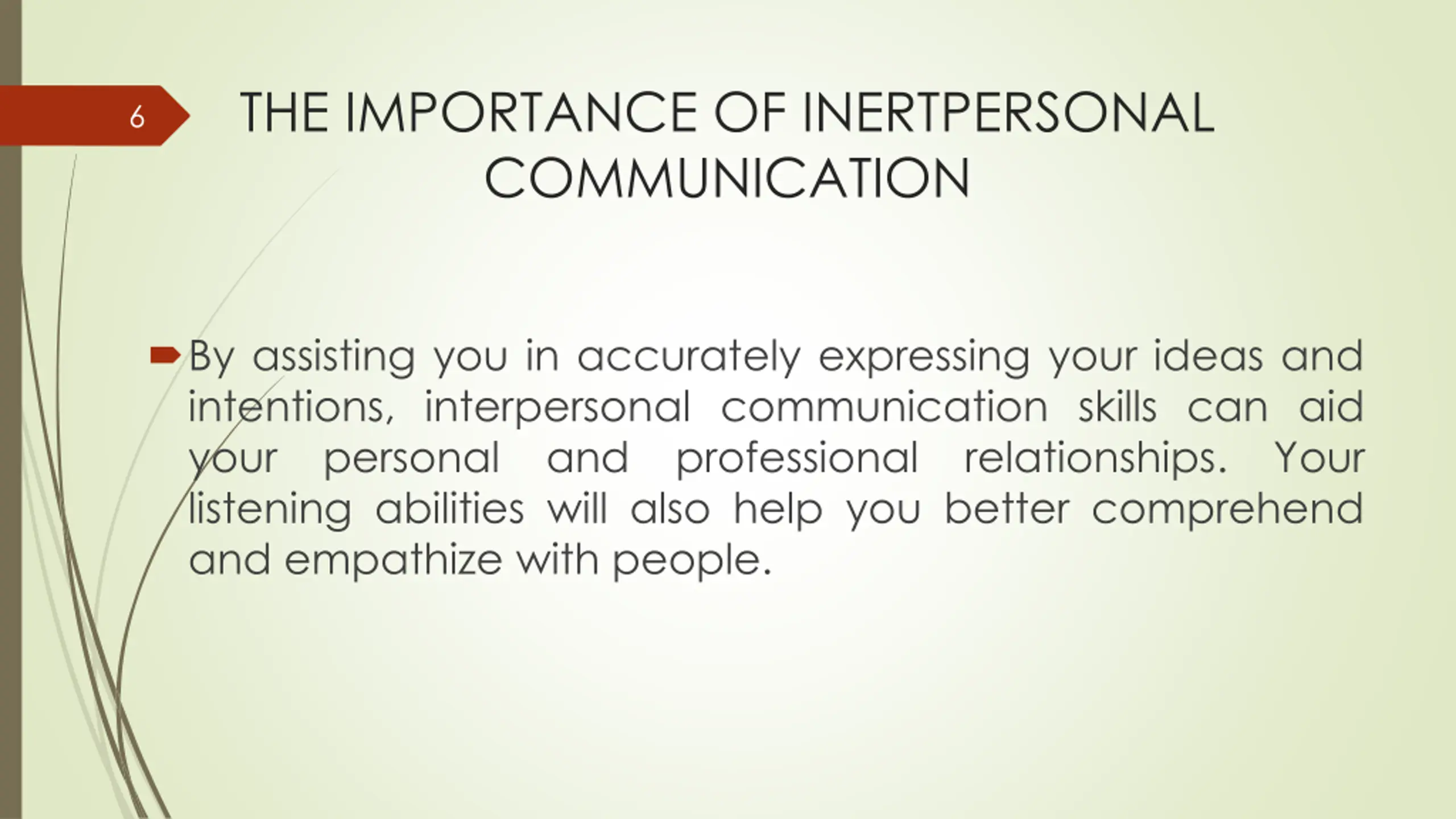 6

THE IMPORTANCE OF INERTPERSONAL COMMUNICATION

By assisting you in accurately expressing your ideas and intentions, interpersonal communication skills can aid your personal and professional relationships. Your listening abilities will also help you better comprehend and empathize with people.